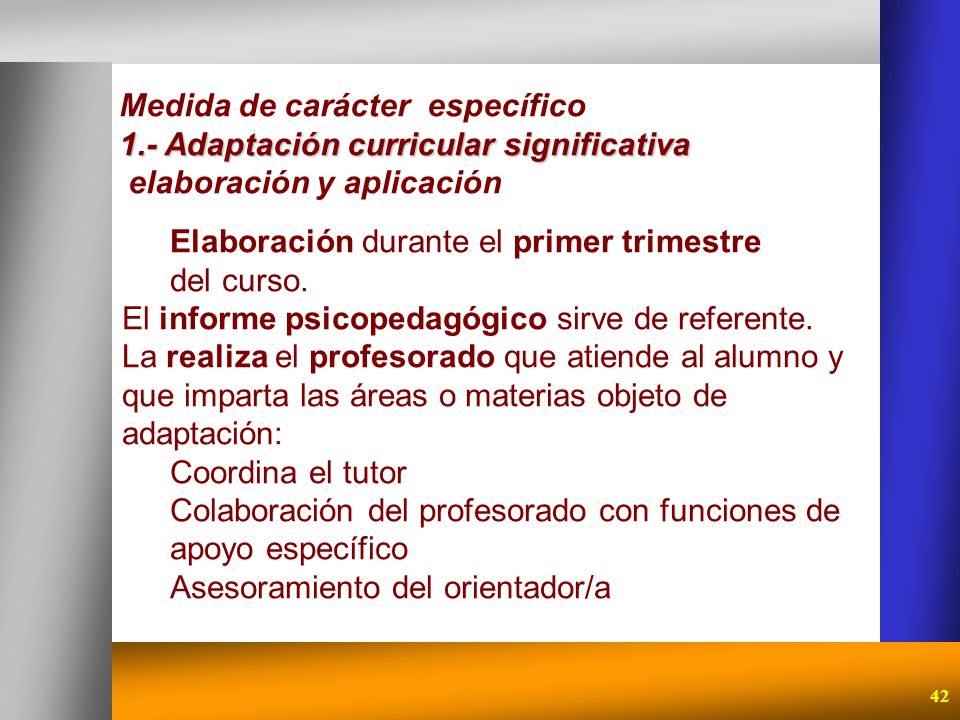 Medida de carácter específico
1.- Adaptación curricular significativa
elaboración y aplicación

Elaboración durante el primer trimestre del curso.

El informe psicopedagógico sirve de referente.

La realiza el profesorado que atiende al alumno y que imparta las áreas o materias objeto de adaptación:

Coordina el tutor

Colaboración del profesorado con funciones de apoyo específico

Asesoramiento del orientador/a

42